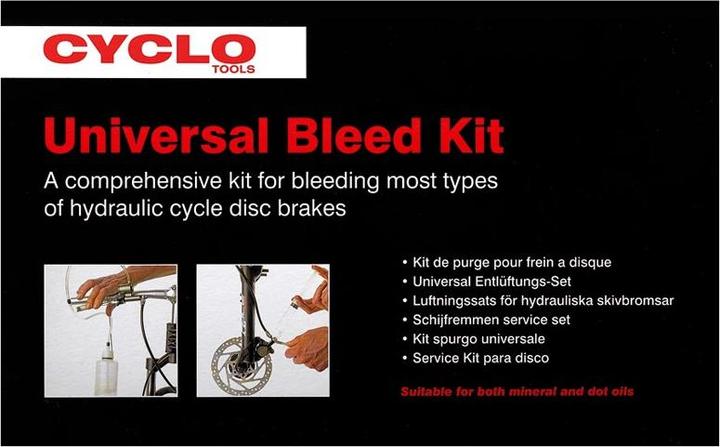 CYCLO
TOOLS

Universal Bleed Kit

A comprehensive kit for bleeding most types of hydraulic cycle disc brakes

• Kit de purge pour frein a disque
• Universal Entlüftungs-Set
• Luftningssats för hydrauliska skivbromsar
• Schijfremmen service set
• Kit spurgo universale
• Service Kit para disco

Suitable for both mineral and dot oils